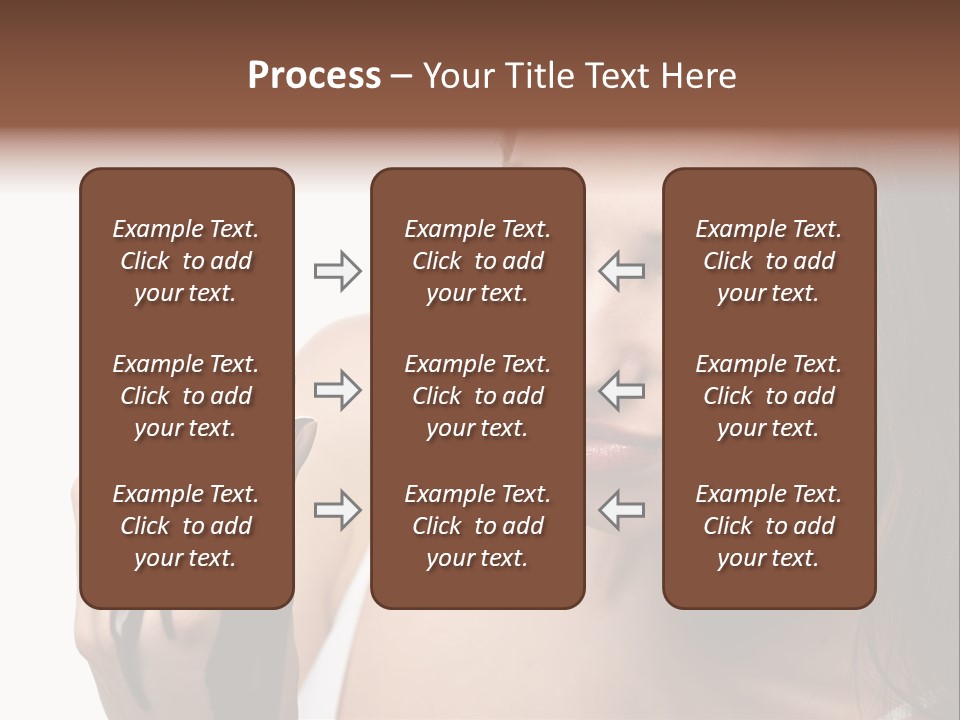 Process – Your Title Text Here

Example Text. Click to add your text.

Example Text. Click to add your text.

Example Text. Click to add your text.

Example Text. Click to add your text.

Example Text. Click to add your text.

Example Text. Click to add your text.

Example Text. Click to add your text.

Example Text. Click to add your text.

Example Text. Click to add your text.